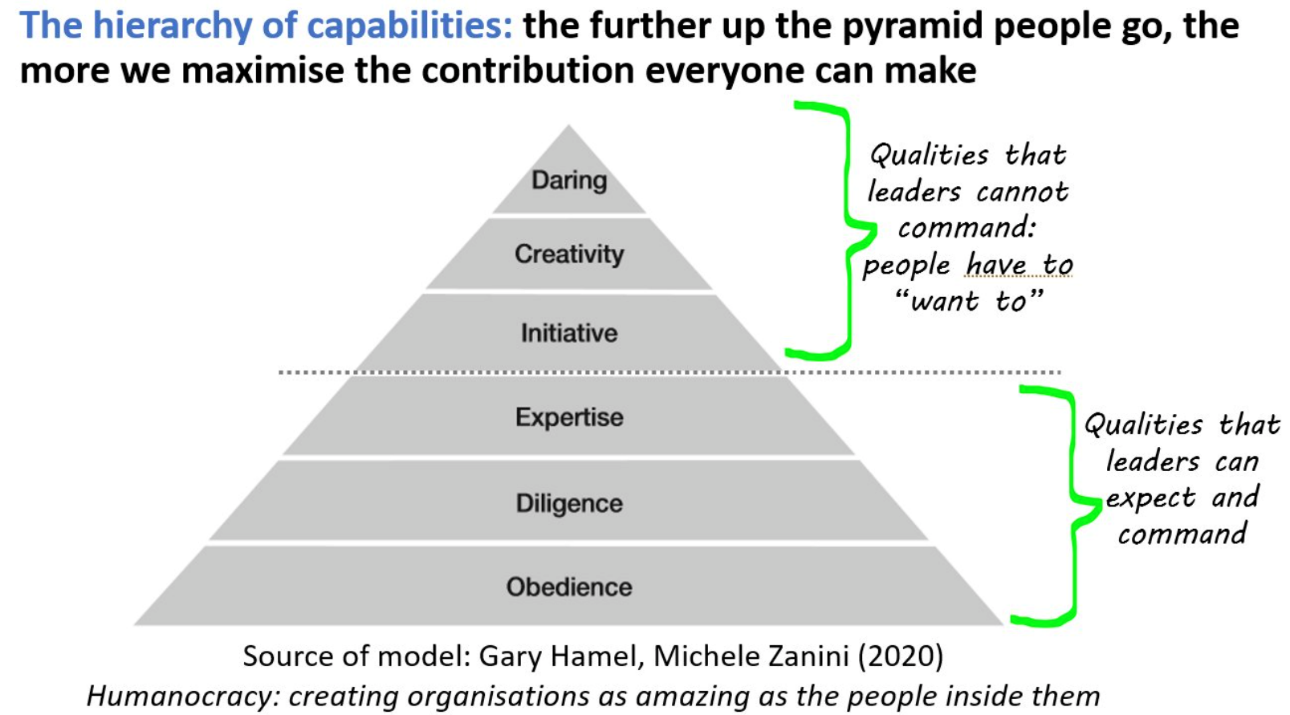 The hierarchy of capabilities: the further up the pyramid people go, the more we maximise the contribution everyone can make

Daring
Creativity
Initiative
Expertise
Diligence
Obedience

Qualities that leaders cannot command: people have to "want to"

Qualities that leaders can expect and command

Source of model: Gary Hamel, Michele Zanini (2020)
Humanocracy: creating organisations as amazing as the people inside them